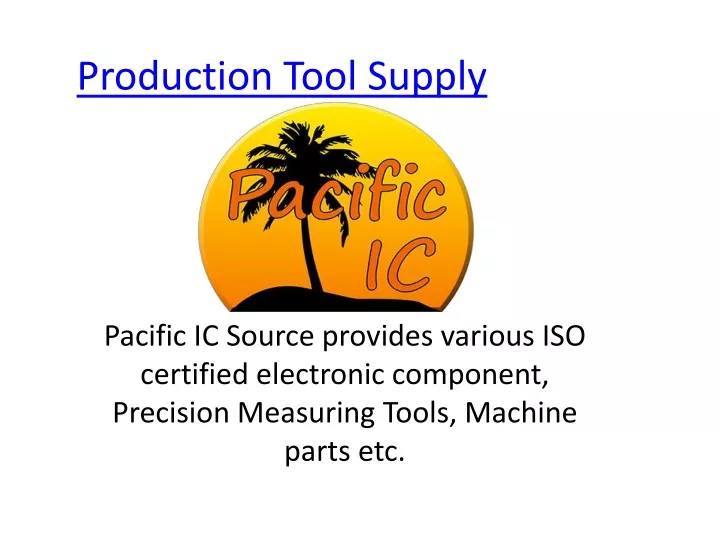 Production Tool Supply

Pacific
IC

Pacific IC Source provides various ISO certified electronic component, Precision Measuring Tools, Machine parts etc.